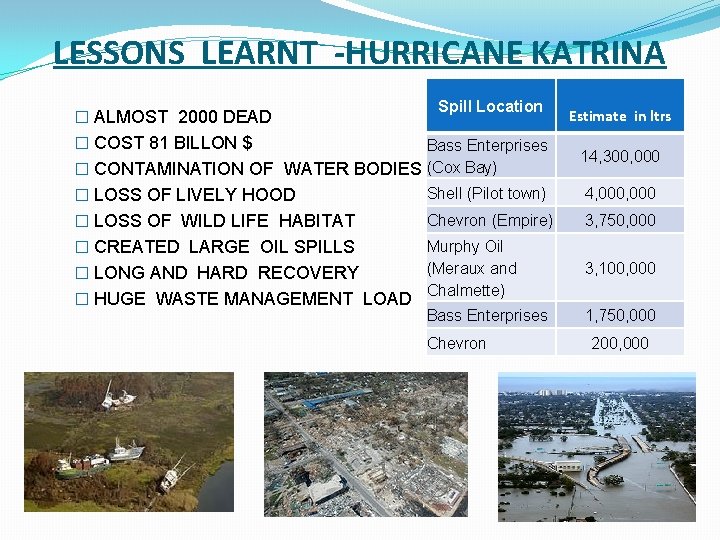 LESSONS LEARNT -HURRICANE KATRINA

☐ ALMOST 2000 DEAD
☐ COST 81 BILLON $
☐ CONTAMINATION OF WATER BODIES
☐ LOSS OF LIVELY HOOD
☐ LOSS OF WILD LIFE HABITAT
☐ CREATED LARGE OIL SPILLS
☐ LONG AND HARD RECOVERY
☐ HUGE WASTE MANAGEMENT LOAD

| Spill Location | Estimate in ltrs |
|---|---|
| Bass Enterprises (Cox Bay) | 14,300,000 |
| Shell (Pilot town) | 4,000,000 |
| Chevron (Empire) | 3,750,000 |
| Murphy Oil (Meraux and Chalmette) | 3,100,000 |
| Bass Enterprises | 1,750,000 |
| Chevron | 200,000 |